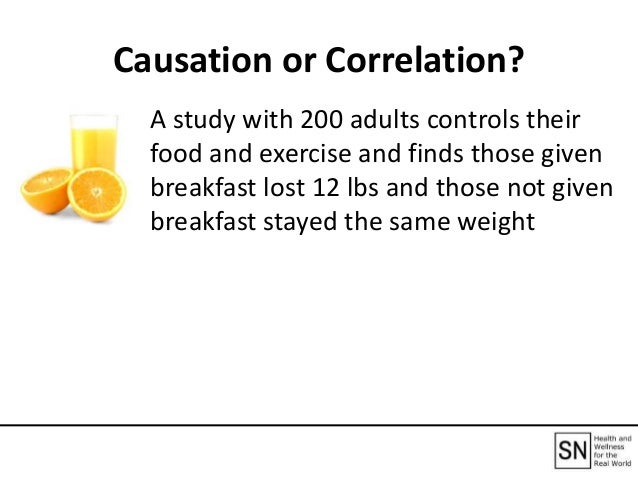 Causation or Correlation?

A study with 200 adults controls their food and exercise and finds those given breakfast lost 12 lbs and those not given breakfast stayed the same weight

SN Health and Wellness for the Real World